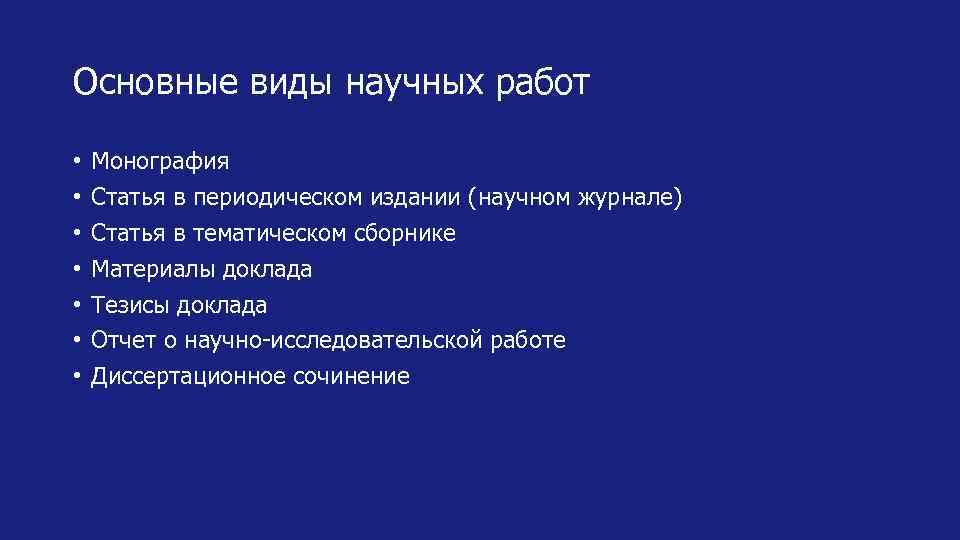 Основные виды научных работ

• Монография
• Статья в периодическом издании (научном журнале)
• Статья в тематическом сборнике
• Материалы доклада
• Тезисы доклада
• Отчет о научно-исследовательской работе
• Диссертационное сочинение